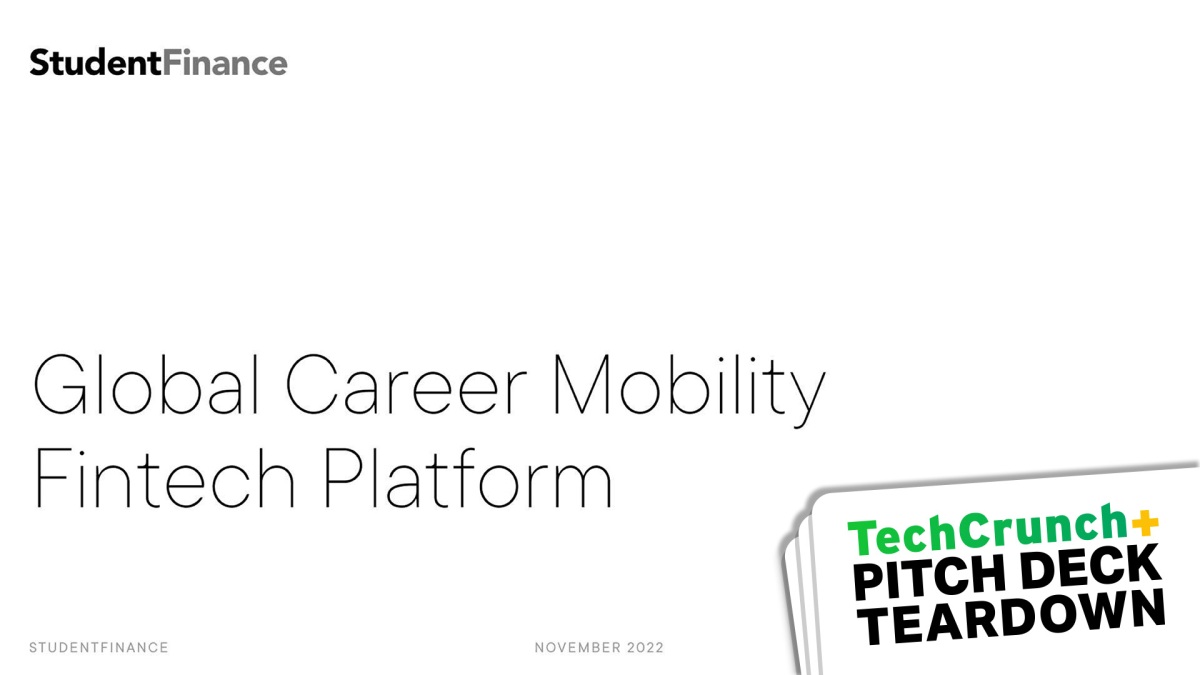 StudentFinance

Global Career Mobility Fintech Platform

STUDENTFINANCE

NOVEMBER 2022

TechCrunch+
PITCH DECK TEARDOWN